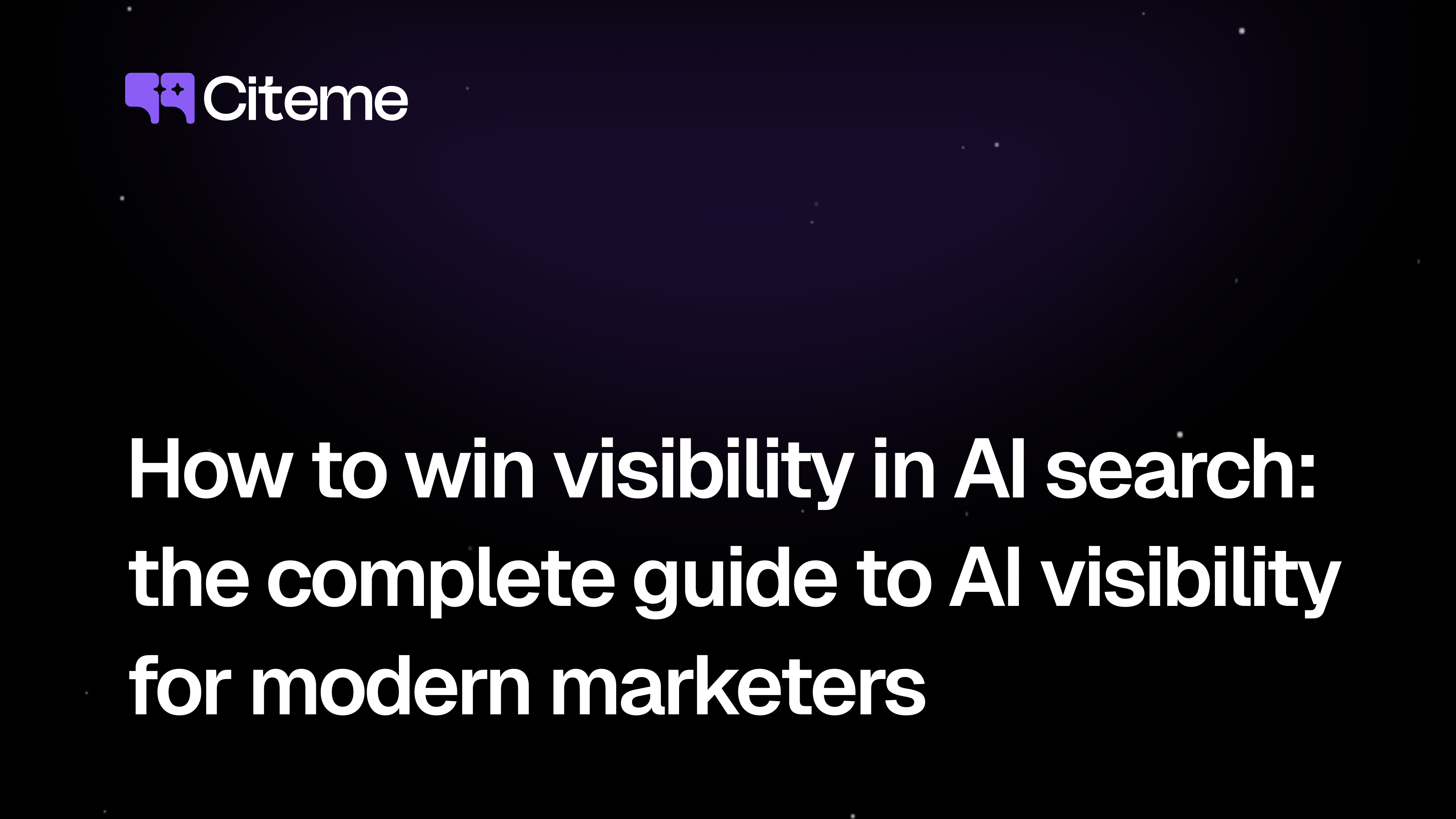 Citeme

How to win visibility in AI search: the complete guide to AI visibility for modern marketers